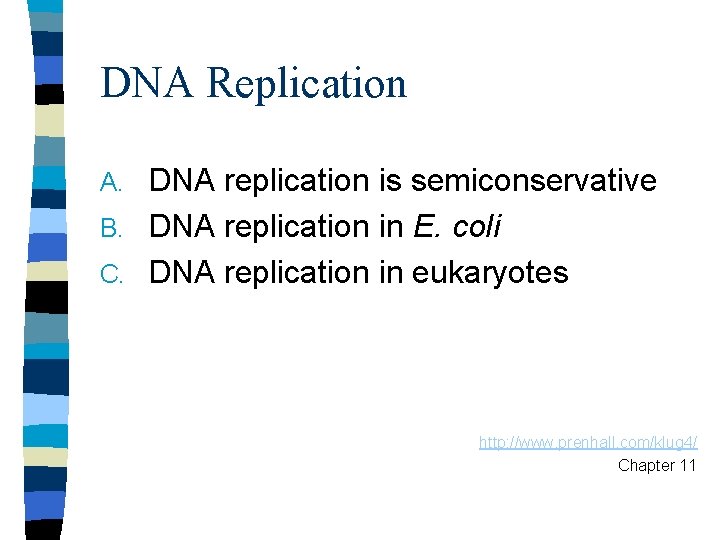 DNA Replication

A. DNA replication is semiconservative
B. DNA replication in E. coli
C. DNA replication in eukaryotes

http://www.prenhall.com/klug4/
Chapter 11